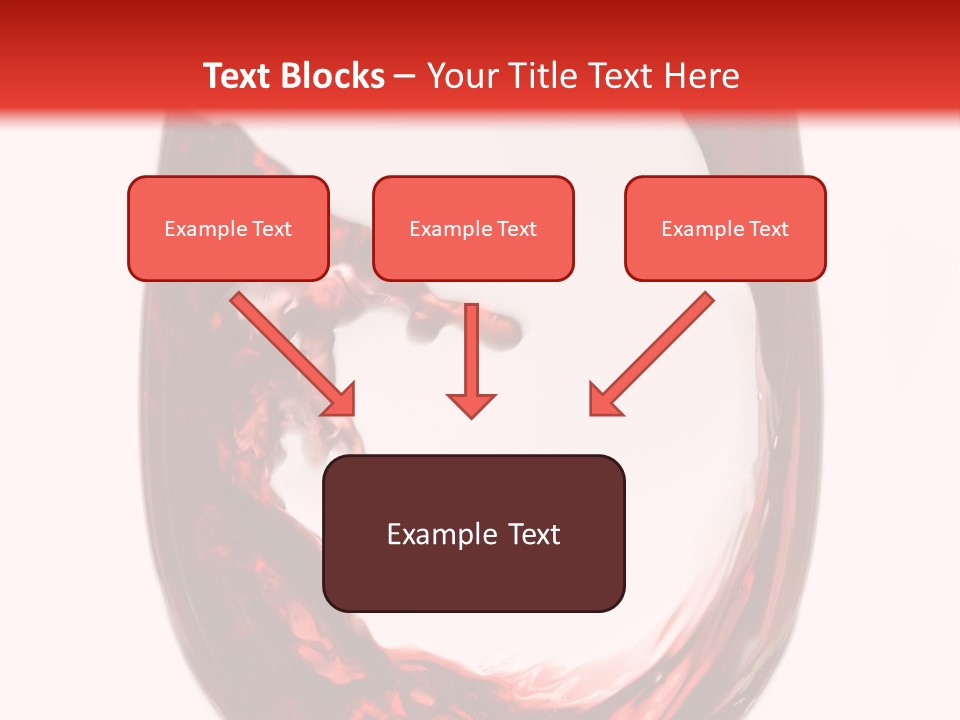 Text Blocks – Your Title Text Here

Example Text

Example Text

Example Text

Example Text